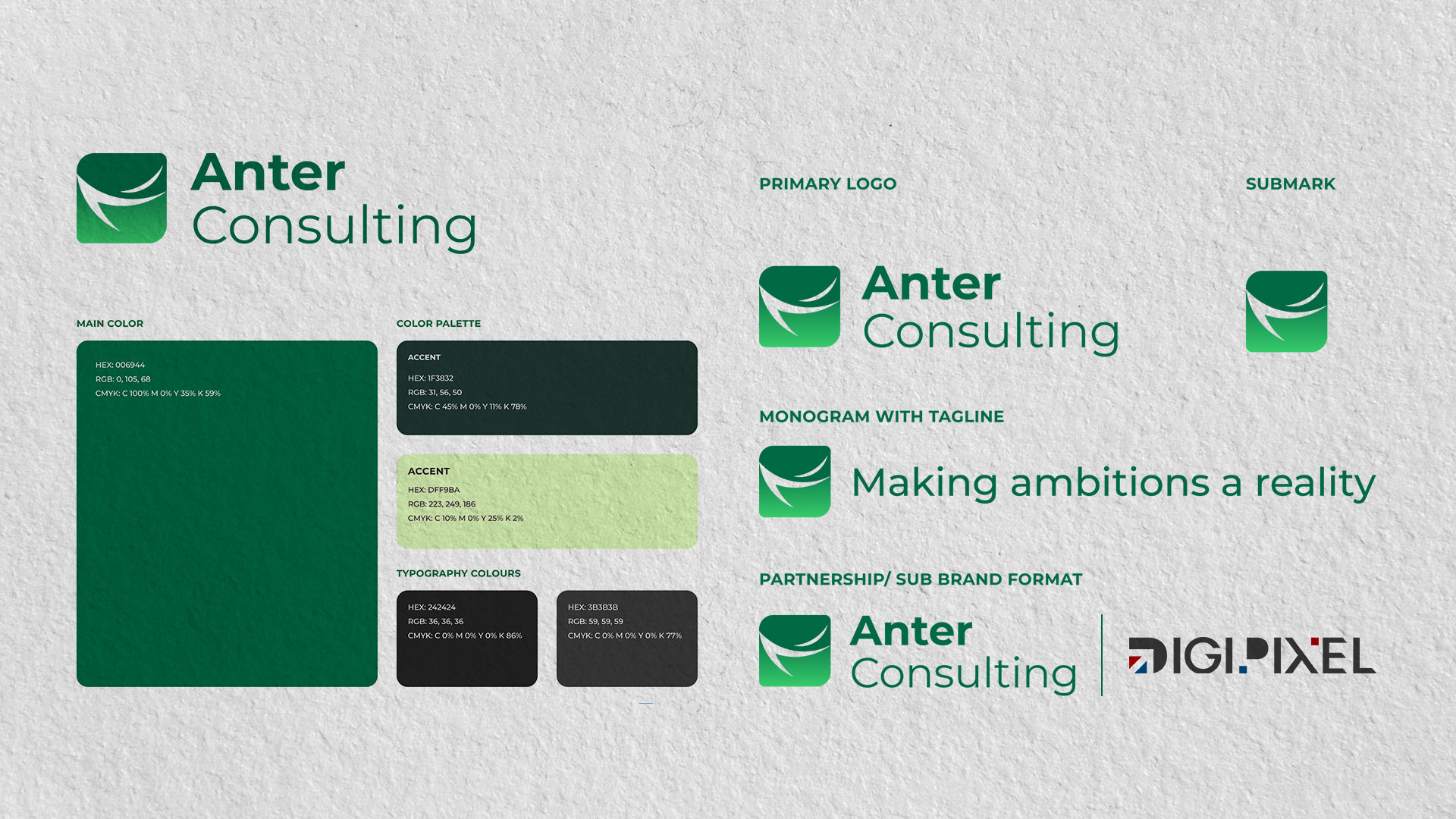 Anter
Consulting

MAIN COLOR

HEX: 006944
RGB: 0, 105, 68
CMYK: C 100% M 0% Y 35% K 59%

COLOR PALETTE

ACCENT
HEX: 1F3832
RGB: 31, 56, 50
CMYK: C 45% M 0% Y 11% K 78%

ACCENT
HEX: DFF9BA
RGB: 223, 249, 186
CMYK: C 10% M 0% Y 25% K 2%

TYPOGRAPHY COLOURS

HEX: 242424
RGB: 36, 36, 36
CMYK: C 0% M 0% Y 0% K 86%

HEX: 3B3B3B
RGB: 59, 59, 59
CMYK: C 0% M 0% Y 0% K 77%

PRIMARY LOGO

Anter
Consulting

SUBMARK

MONOGRAM WITH TAGLINE

Making ambitions a reality

PARTNERSHIP/ SUB BRAND FORMAT

Anter
Consulting

DIGI.PIXEL